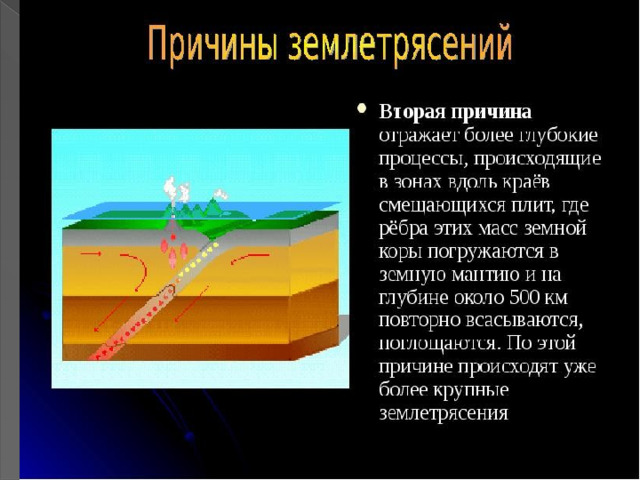 Причины землетрясений

Вторая причина отражает более глубокие процессы, происходящие в зонах вдоль краёв смещающихся плит, где рёбра этих масс земной коры погружаются в земную мантию и на глубине около 500 км повторно всасываются, поглощаются. По этой причине происходят уже более крупные землетрясения